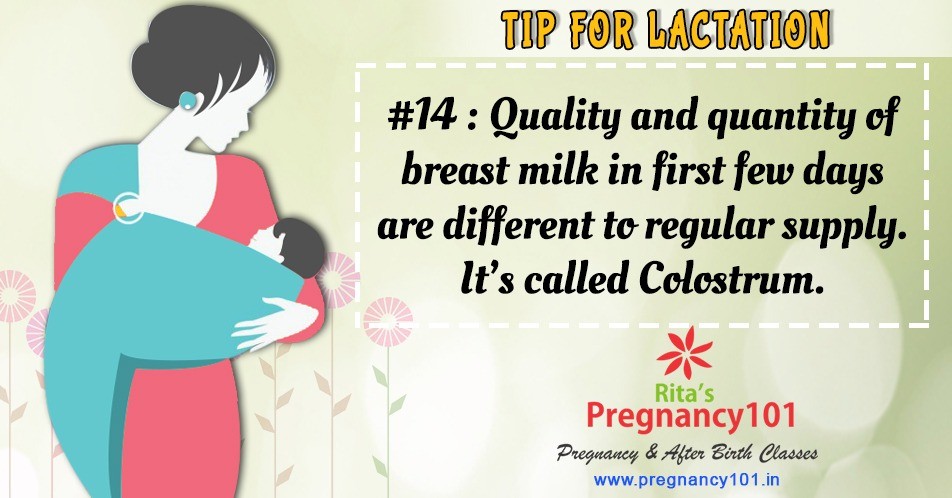 TIP FOR LACTATION

#14 : Quality and quantity of breast milk in first few days are different to regular supply. It's called Colostrum.

Rita's
Pregnancy101
Pregnancy & After Birth Classes
www.pregnancy101.in